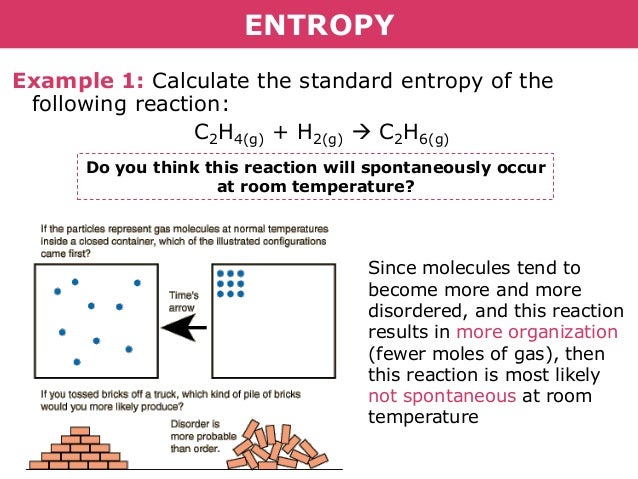 ENTROPY

Example 1: Calculate the standard entropy of the following reaction:

$C_2H_{4(g)} + H_{2(g)} \rightarrow C_2H_{6(g)}$

Do you think this reaction will spontaneously occur at room temperature?

If the particles represent gas molecules at normal temperatures inside a closed container, which of the illustrated configurations came first?

Time's arrow

If you tossed bricks off a truck, which kind of pile of bricks would you more likely produce?

Disorder is more probable than order.

Since molecules tend to become more and more disordered, and this reaction results in more organization (fewer moles of gas), then this reaction is most likely not spontaneous at room temperature